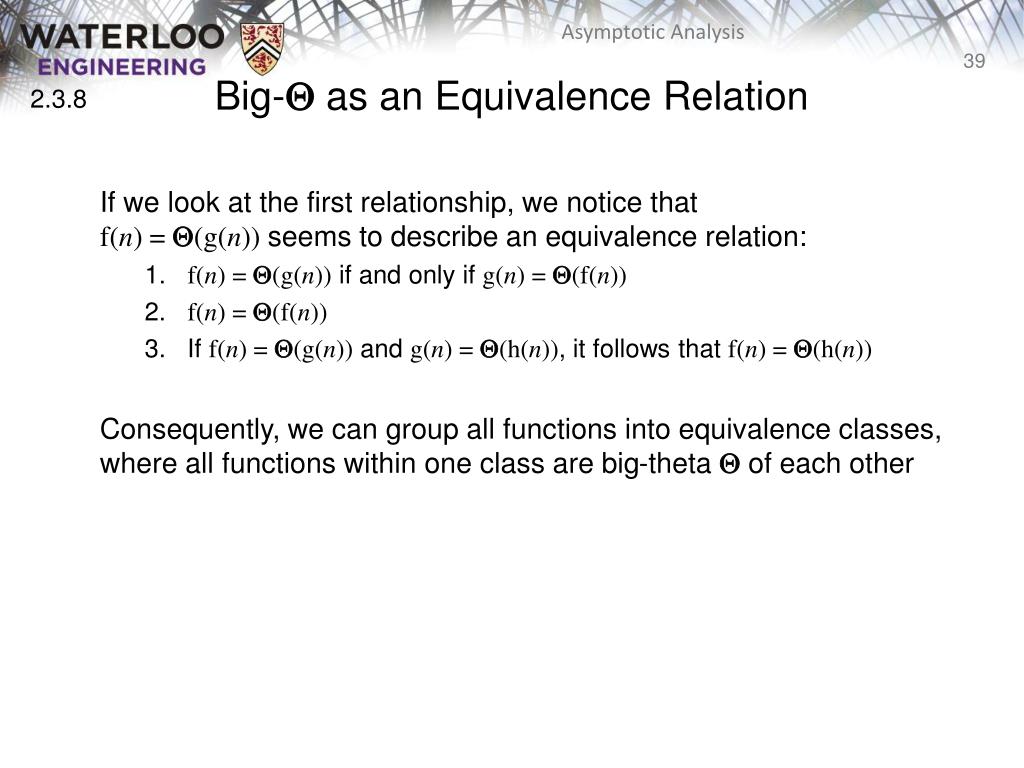 WATERLOO ENGINEERING

Asymptotic Analysis

39

2.3.8

Big-$\Theta$ as an Equivalence Relation

If we look at the first relationship, we notice that $f(n) = \Theta(g(n))$ seems to describe an equivalence relation:

1. $f(n) = \Theta(g(n))$ if and only if $g(n) = \Theta(f(n))$
2. $f(n) = \Theta(f(n))$
3. If $f(n) = \Theta(g(n))$ and $g(n) = \Theta(h(n))$, it follows that $f(n) = \Theta(h(n))$

Consequently, we can group all functions into equivalence classes, where all functions within one class are big-theta $\Theta$ of each other